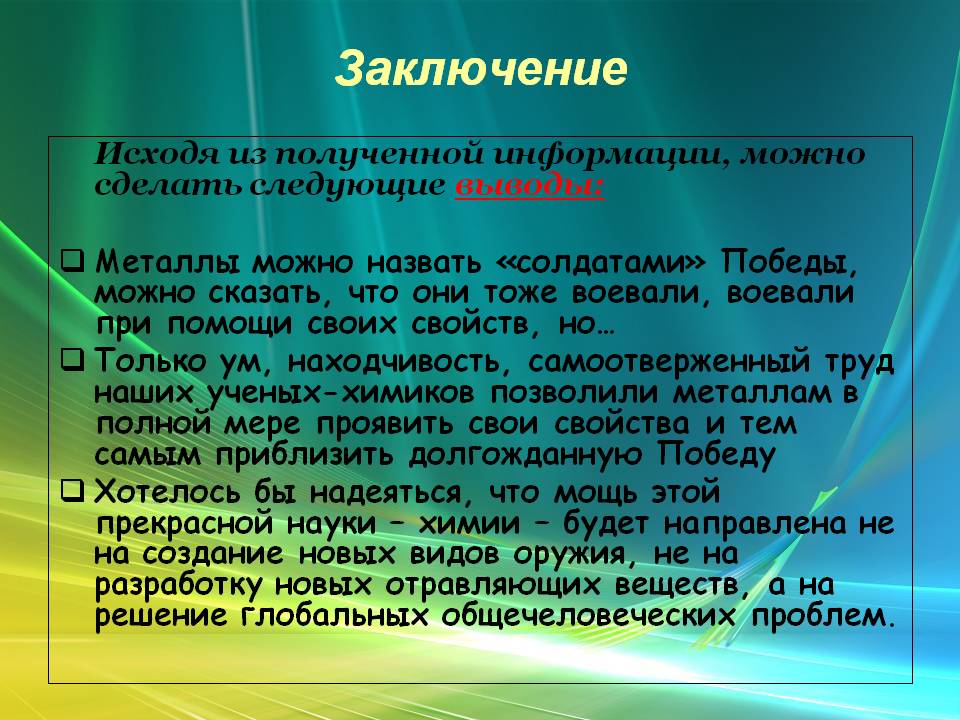 Заключение

Исходя из полученной информации, можно сделать следующие выводы:

❑ Металлы можно назвать «солдатами» Победы, можно сказать, что они тоже воевали, воевали при помощи своих свойств, но…

❑ Только ум, находчивость, самоотверженный труд наших ученых-химиков позволили металлам в полной мере проявить свои свойства и тем самым приблизить долгожданную Победу

❑ Хотелось бы надеяться, что мощь этой прекрасной науки – химии – будет направлена не на создание новых видов оружия, не на разработку новых отравляющих веществ, а на решение глобальных общечеловеческих проблем.